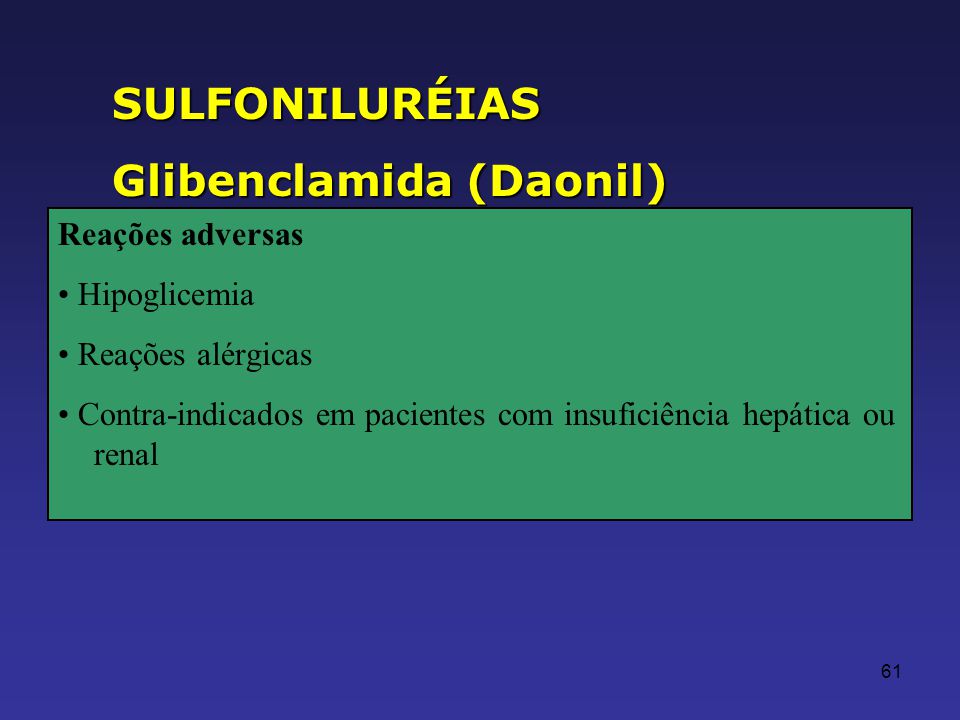 SULFONILURÉIAS

Glibenclamida (Daonil)

Reações adversas

• Hipoglicemia

• Reações alérgicas

• Contra-indicados em pacientes com insuficiência hepática ou renal

61